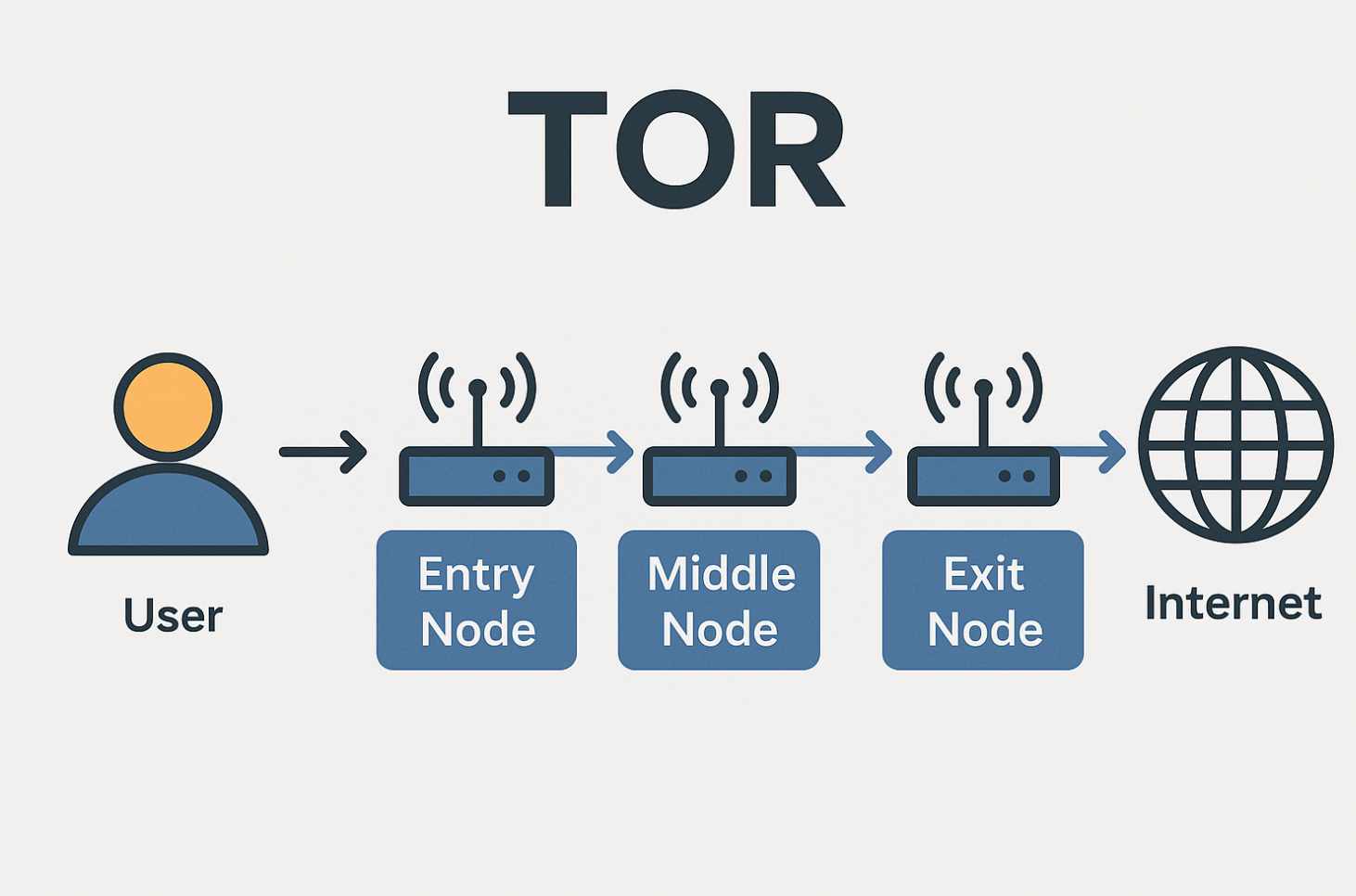 TOR

User

Entry Node

Middle Node

Exit Node

Internet